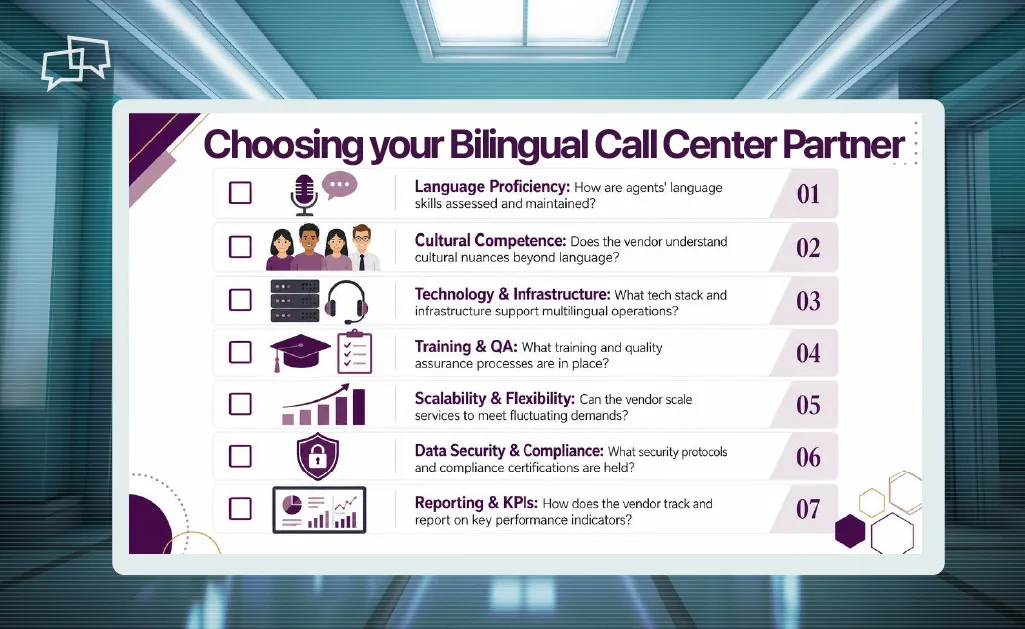 Choosing your Bilingual Call Center Partner

Language Proficiency: How are agents' language skills assessed and maintained? 01

Cultural Competence: Does the vendor understand cultural nuances beyond language? 02

Technology & Infrastructure: What tech stack and infrastructure support multilingual operations? 03

Training & QA: What training and quality assurance processes are in place? 04

Scalability & Flexibility: Can the vendor scale services to meet fluctuating demands? 05

Data Security & Compliance: What security protocols and compliance certifications are held? 06

Reporting & KPIs: How does the vendor track and report on key performance indicators? 07